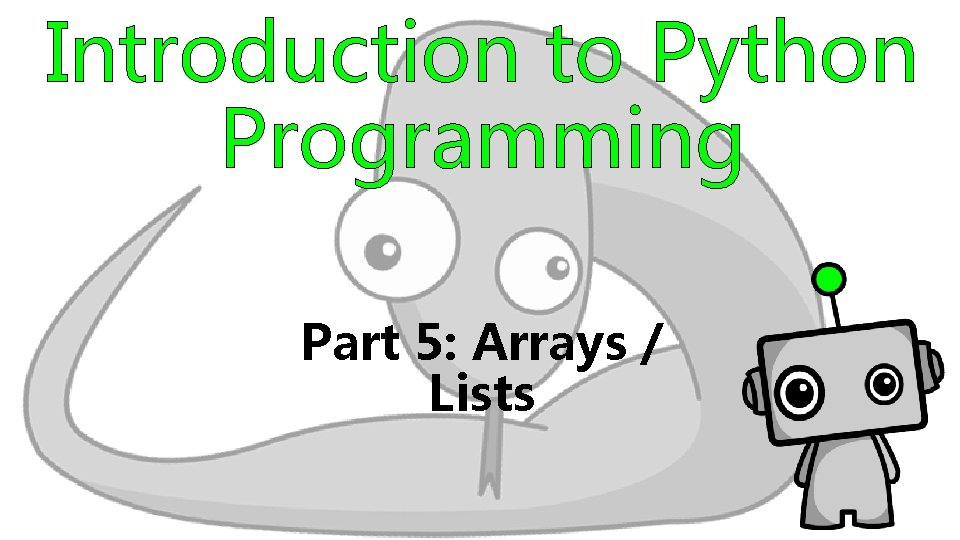 Introduction to Python Programming

Part 5: Arrays / Lists